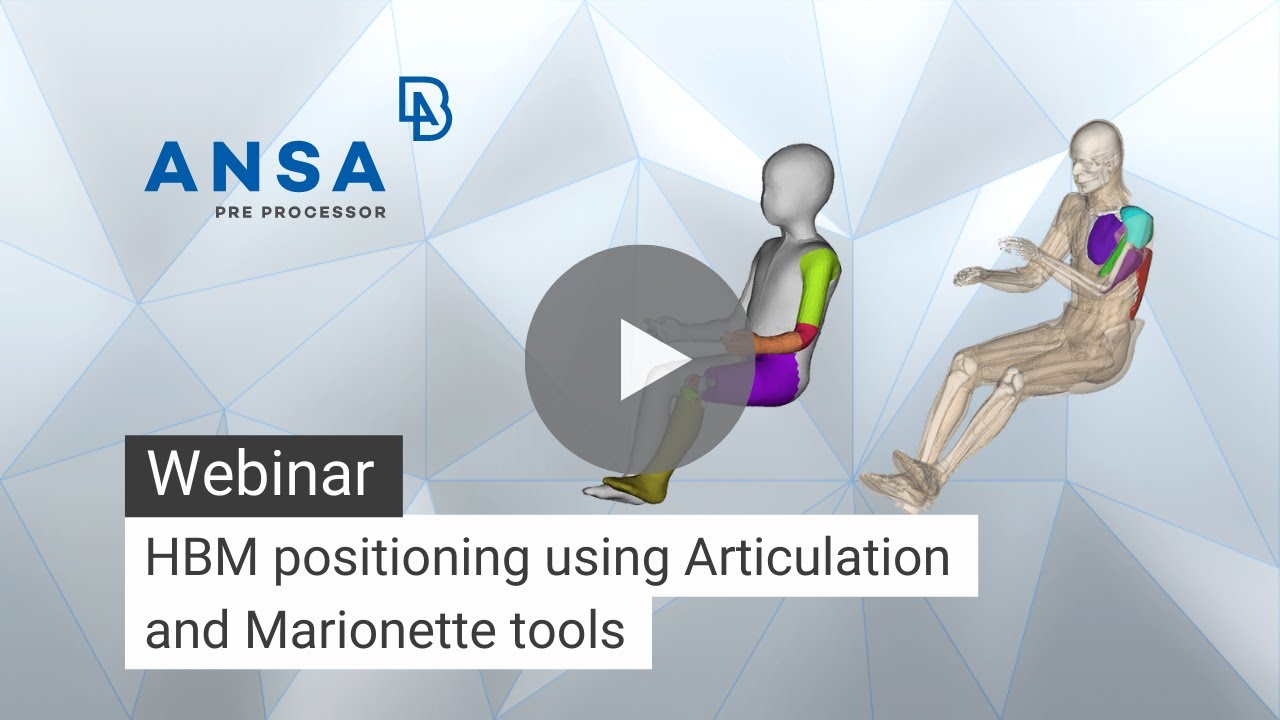 ANSA
PRE PROCESSOR

Webinar

HBM positioning using Articulation and Marionette tools